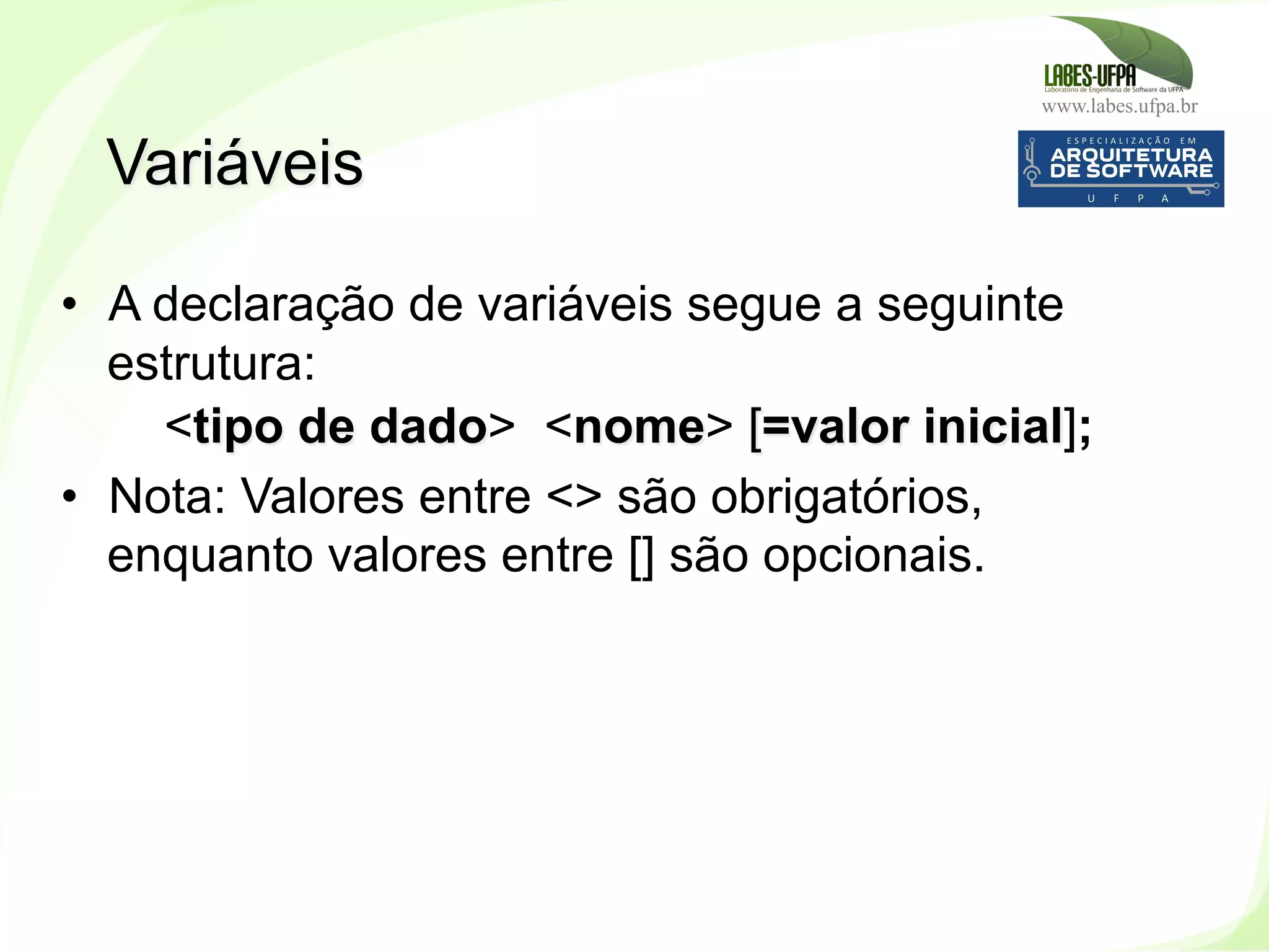 LABES-UFPA
Laboratório de Engenharia de Software da UFPA
www.labes.ufpa.br

ESPECIALIZAÇÃO EM
ARQUITETURA DE SOFTWARE
U F P A

Variáveis

• A declaração de variáveis segue a seguinte estrutura:
<tipo de dado> <nome> [=valor inicial];

• Nota: Valores entre <> são obrigatórios, enquanto valores entre [] são opcionais.